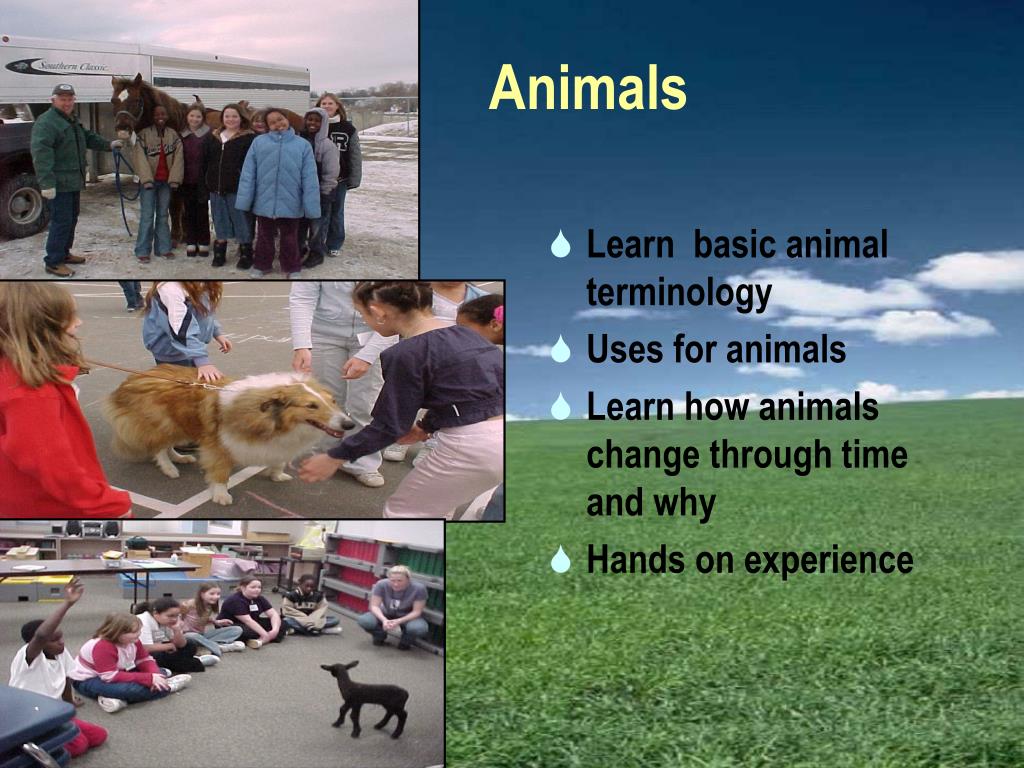 Southern Classic

Animals

Learn basic animal terminology

Uses for animals

Learn how animals change through time and why

Hands on experience